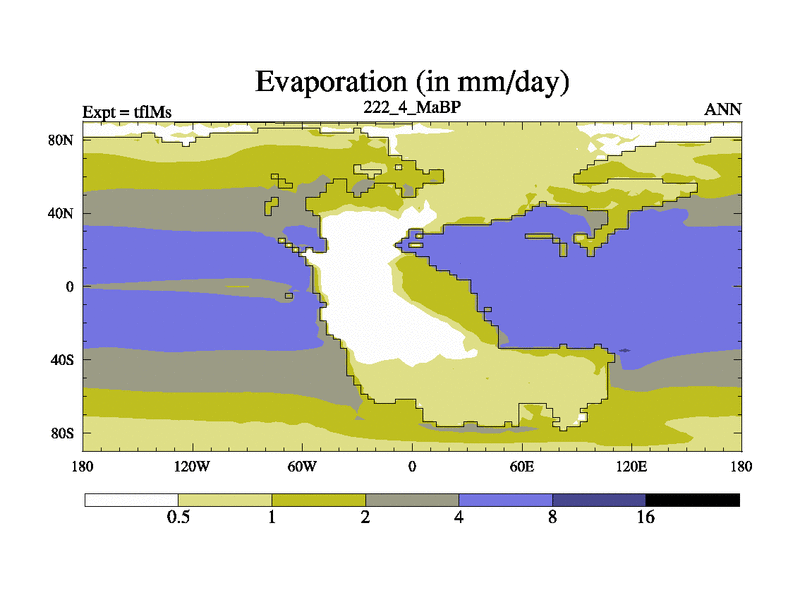 Evaporation (in mm/day)

Expt = tflMs

222_4_MaBP

ANN

80N
40N
0
40S
80S

180
120W
60W
0
60E
120E
180

0.5
1
2
4
8
16